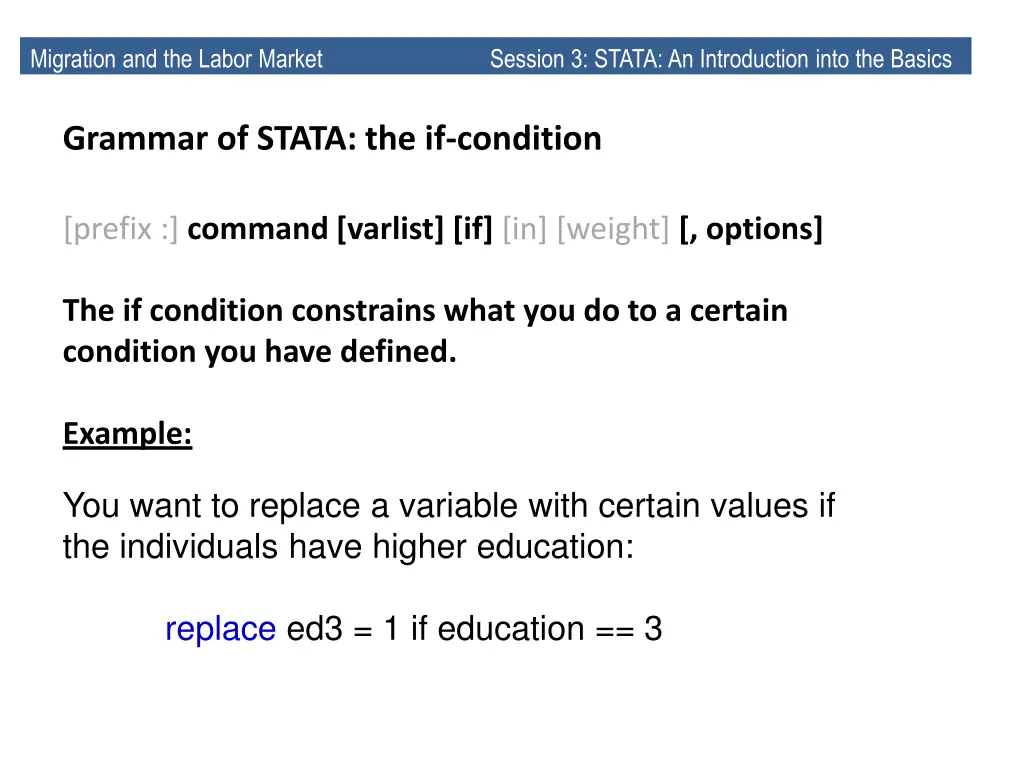 Migration and the Labor Market

Session 3: STATA: An Introduction into the Basics

Grammar of STATA: the if-condition

[prefix :] command [varlist] [if] [in] [weight] [, options]

The if condition constrains what you do to a certain condition you have defined.

Example:

You want to replace a variable with certain values if the individuals have higher education:

replace ed3 = 1 if education == 3